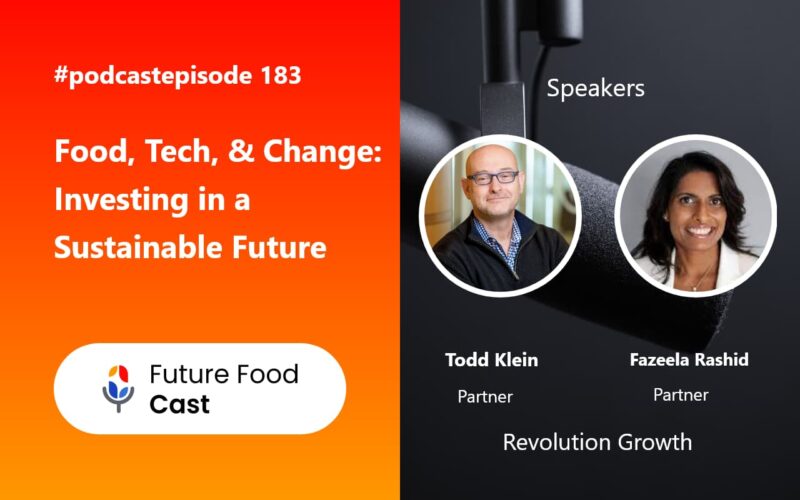 #podcastepisode 183

Food, Tech, & Change: Investing in a Sustainable Future

Future Food Cast

Speakers

Todd Klein
Partner

Fazeela Rashid
Partner

Revolution Growth